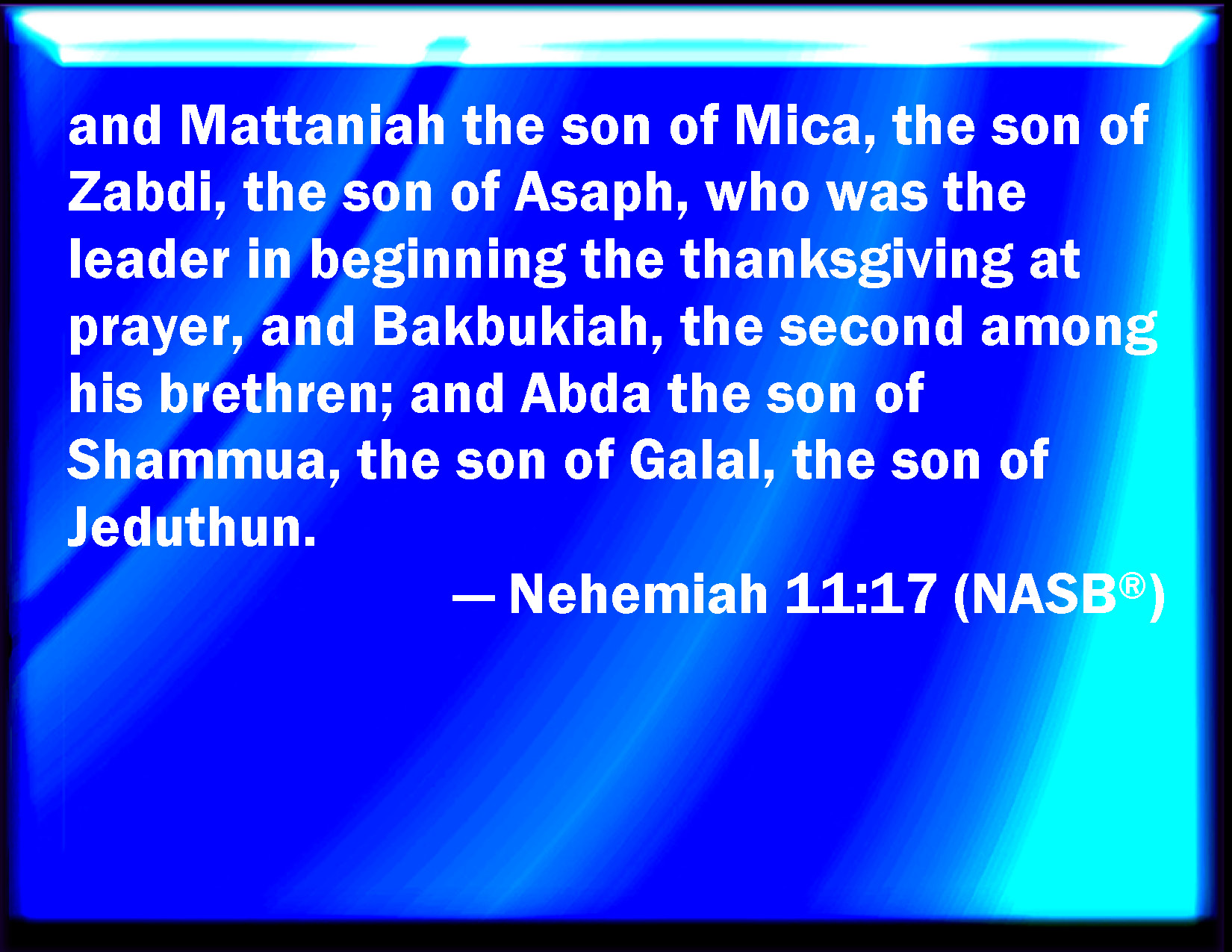 and Mattaniah the son of Mica, the son of Zabdi, the son of Asaph, who was the leader in beginning the thanksgiving at prayer, and Bakbukiah, the second among his brethren; and Abda the son of Shammua, the son of Galal, the son of Jeduthun.

— Nehemiah 11:17 (NASB®)